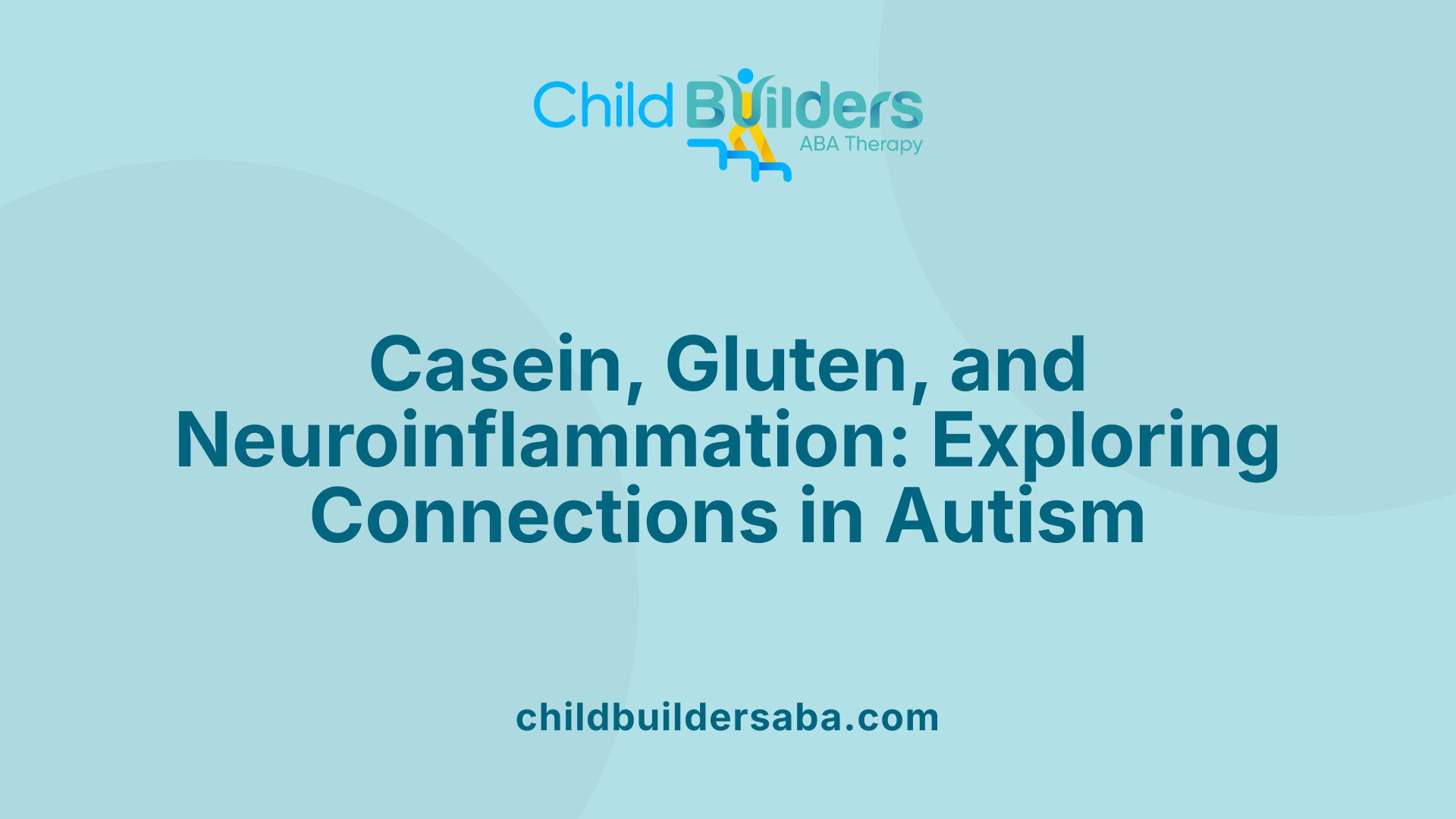 Child Builders
ABA Therapy

Casein, Gluten, and Neuroinflammation: Exploring Connections in Autism

childbuildersaba.com